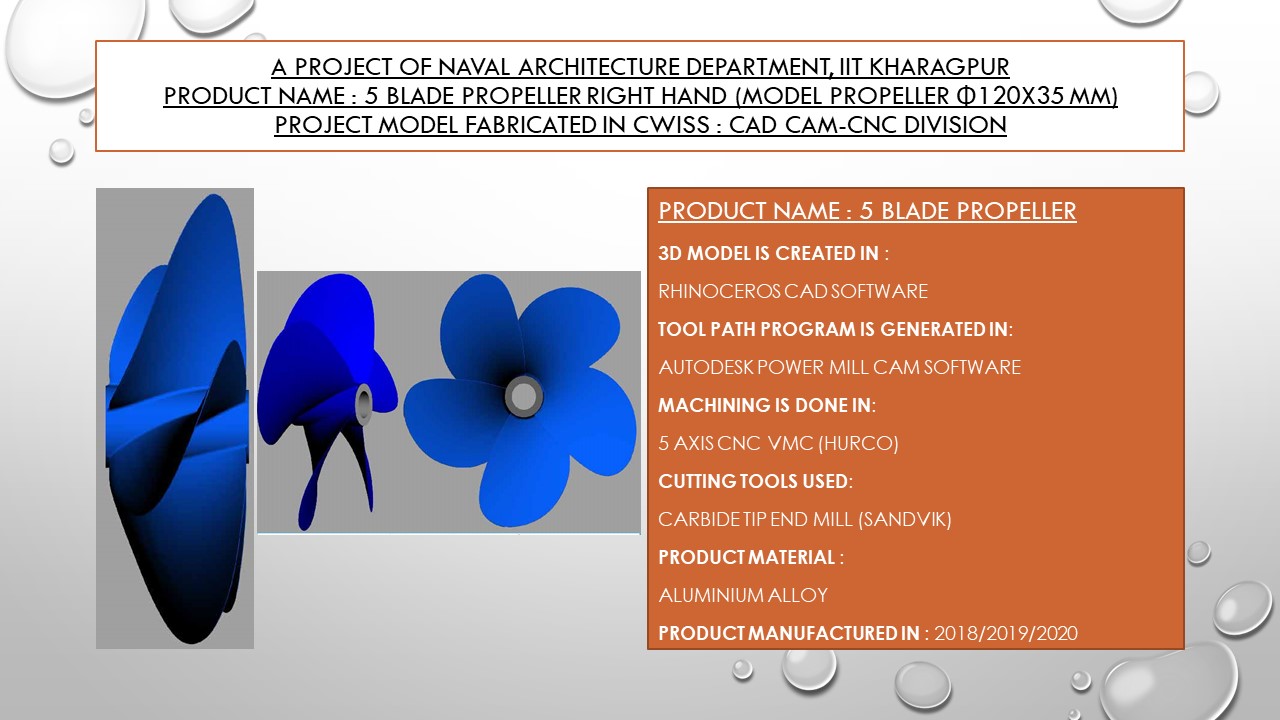 A PROJECT OF NAVAL ARCHITECTURE DEPARTMENT, IIT KHARAGPUR
PRODUCT NAME : 5 BLADE PROPELLER RIGHT HAND (MODEL PROPELLER Φ120X35 MM)
PROJECT MODEL FABRICATED IN CWISS : CAD CAM-CNC DIVISION

PRODUCT NAME : 5 BLADE PROPELLER

3D MODEL IS CREATED IN :

RHINOCEROS CAD SOFTWARE

TOOL PATH PROGRAM IS GENERATED IN:

AUTODESK POWER MILL CAM SOFTWARE

MACHINING IS DONE IN:

5 AXIS CNC VMC (HURCO)

CUTTING TOOLS USED:

CARBIDE TIP END MILL (SANDVIK)

PRODUCT MATERIAL :

ALUMINIUM ALLOY

PRODUCT MANUFACTURED IN : 2018/2019/2020